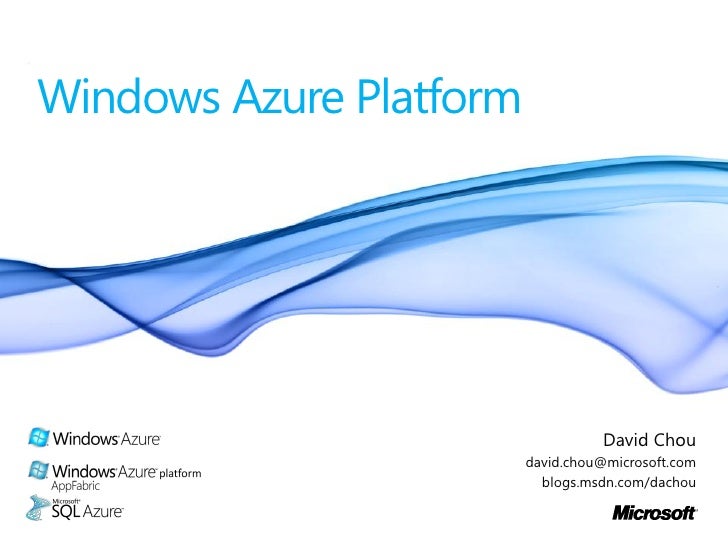 Windows Azure Platform

Windows Azure

Windows Azure platform
AppFabric

Microsoft
SQL Azure

David Chou
david.chou@microsoft.com
blogs.msdn.com/dachou

Microsoft